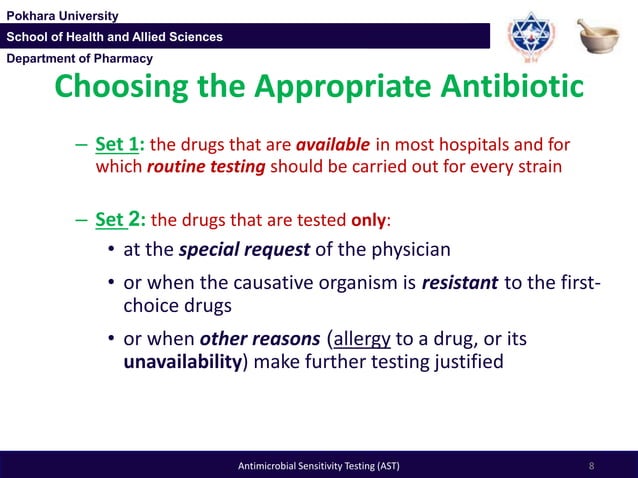 Pokhara University
School of Health and Allied Sciences
Department of Pharmacy

Choosing the Appropriate Antibiotic

– Set 1: the drugs that are available in most hospitals and for which routine testing should be carried out for every strain

– Set 2: the drugs that are tested only:
• at the special request of the physician
• or when the causative organism is resistant to the first-choice drugs
• or when other reasons (allergy to a drug, or its unavailability) make further testing justified

Antimicrobial Sensitivity Testing (AST) 8